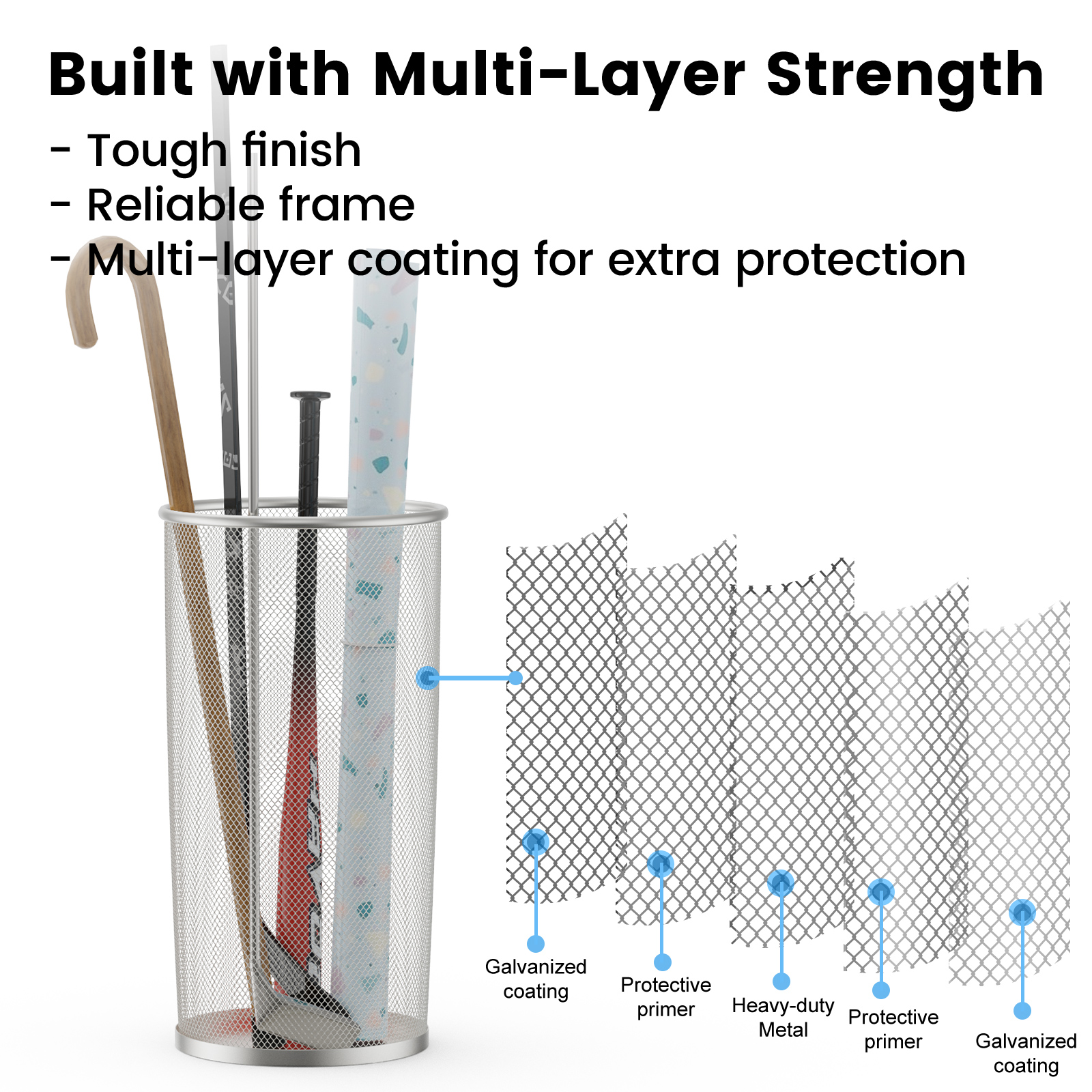 Built with Multi-Layer Strength

- Tough finish
- Reliable frame
- Multi-layer coating for extra protection

Galvanized coating

Protective primer

Heavy-duty Metal

Protective primer

Galvanized coating